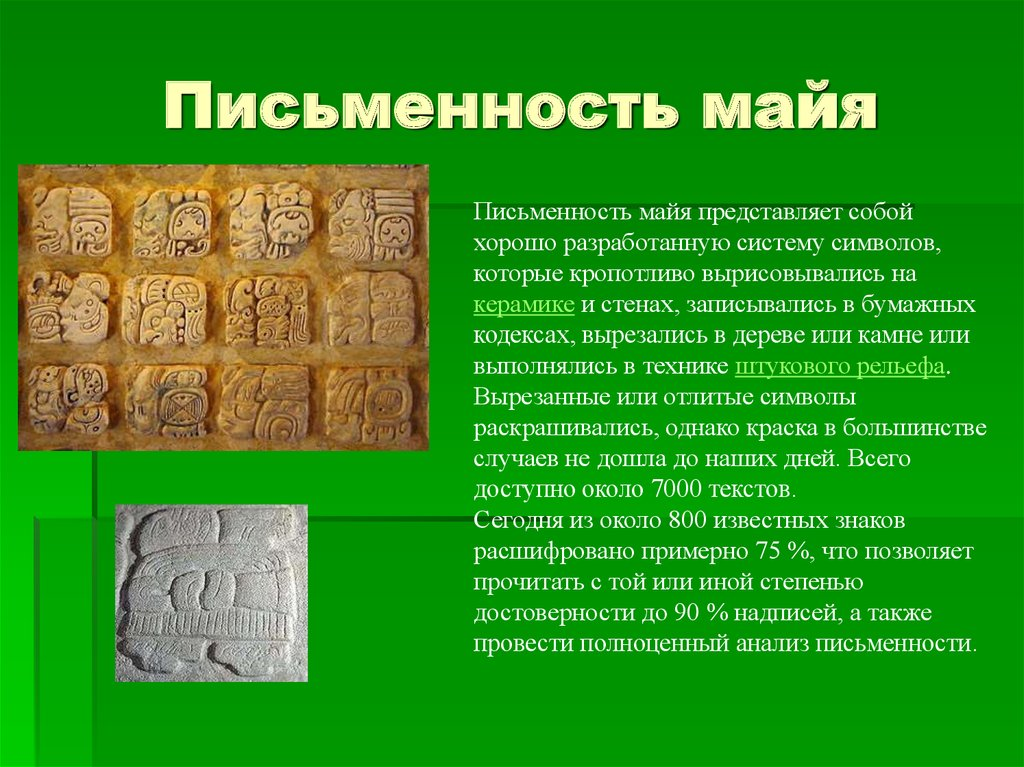 Письменность майя

Письменность майя представляет собой хорошо разработанную систему символов, которые кропотливо вырисовывались на керамике и стенах, записывались в бумажных кодексах, вырезались в дереве или камне или выполнялись в технике штукового рельефа. Вырезанные или отлитые символы раскрашивались, однако краска в большинстве случаев не дошла до наших дней. Всего доступно около 7000 текстов.
Сегодня из около 800 известных знаков расшифровано примерно 75 %, что позволяет прочитать с той или иной степенью достоверности до 90 % надписей, а также провести полноценный анализ письменности.